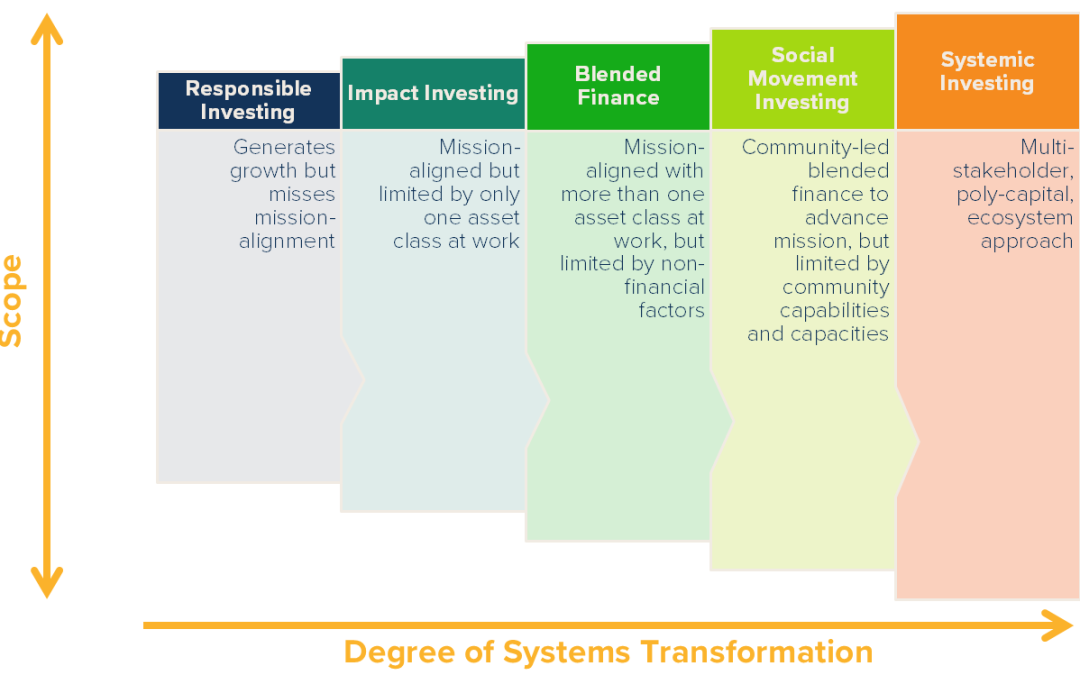 Scope

Responsible Investing

Generates growth but misses mission-alignment

Impact Investing

Mission-aligned but limited by only one asset class at work

Blended Finance

Mission-aligned with more than one asset class at work, but limited by non-financial factors

Social Movement Investing

Community-led blended finance to advance mission, but limited by community capabilities and capacities

Systemic Investing

Multi-stakeholder, poly-capital, ecosystem approach

Degree of Systems Transformation